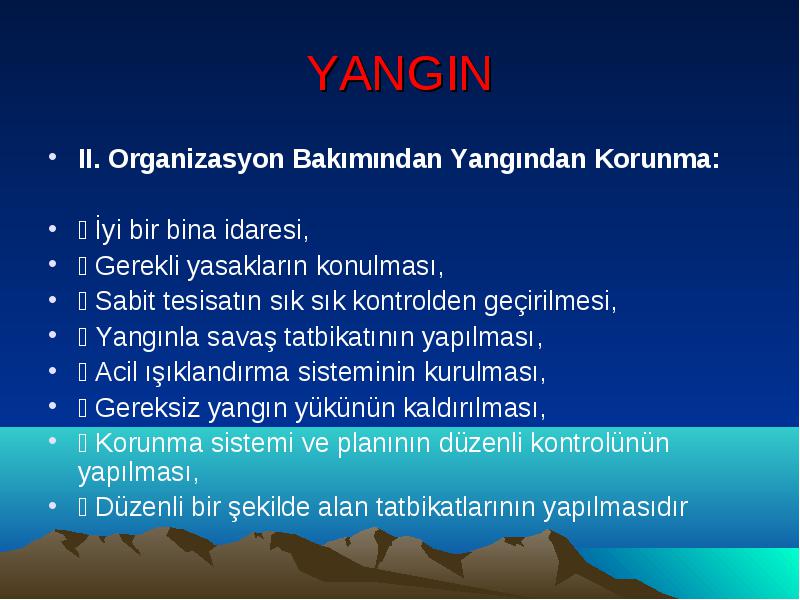 YANGIN

• II. Organizasyon Bakımından Yangından Korunma:

•  İyi bir bina idaresi,
•  Gerekli yasakların konulması,
•  Sabit tesisatın sık sık kontrolden geçirilmesi,
•  Yangınla savaş tatbikatının yapılması,
•  Acil ışıklandırma sisteminin kurulması,
•  Gereksiz yangın yükünün kaldırılması,
•  Korunma sistemi ve planının düzenli kontrolünün yapılması,
•  Düzenli bir şekilde alan tatbikatlarının yapılmasıdır